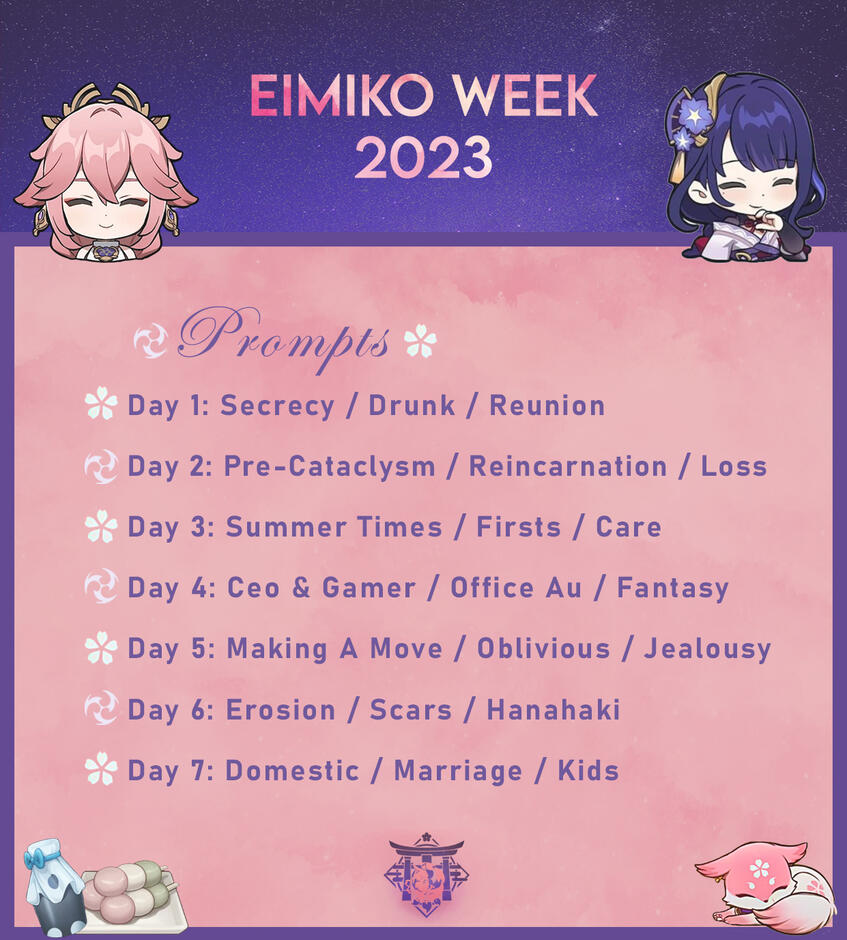 EIMIKO WEEK 2023

Prompts

Day 1: Secrecy / Drunk / Reunion

Day 2: Pre-Cataclysm / Reincarnation / Loss

Day 3: Summer Times / Firsts / Care

Day 4: Ceo & Gamer / Office Au / Fantasy

Day 5: Making A Move / Oblivious / Jealousy

Day 6: Erosion / Scars / Hanahaki

Day 7: Domestic / Marriage / Kids